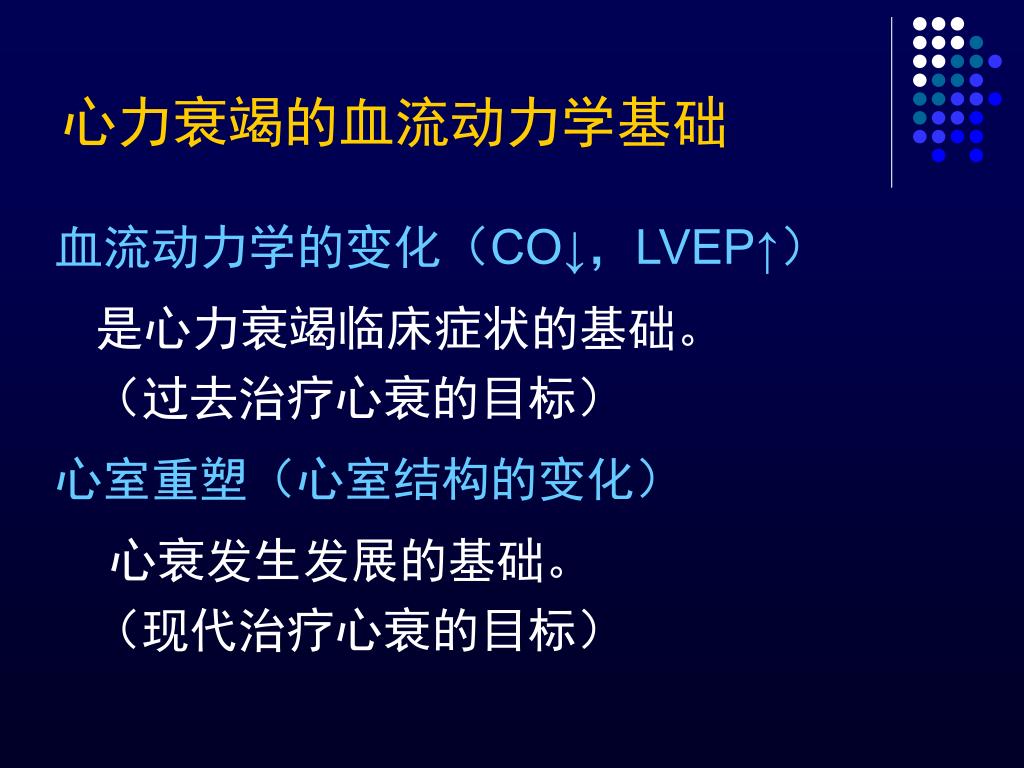 心力衰竭的血流动力学基础

血流动力学的变化（CO↓，LVEP↑）

是心力衰竭临床症状的基础。
（过去治疗心衰的目标）

心室重塑（心室结构的变化）

心衰发生发展的基础。
（现代治疗心衰的目标）